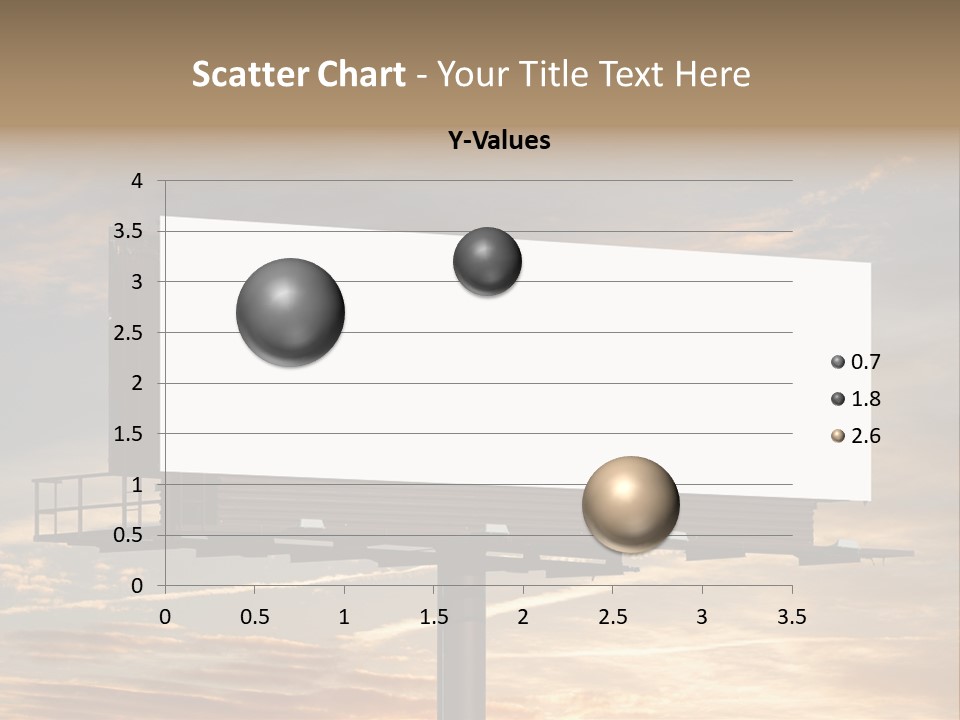 Scatter Chart - Your Title Text Here

Y-Values

4
3.5
3
2.5
2
1.5
1
0.5
0

0 0.5 1 1.5 2 2.5 3 3.5

0.7
1.8
2.6